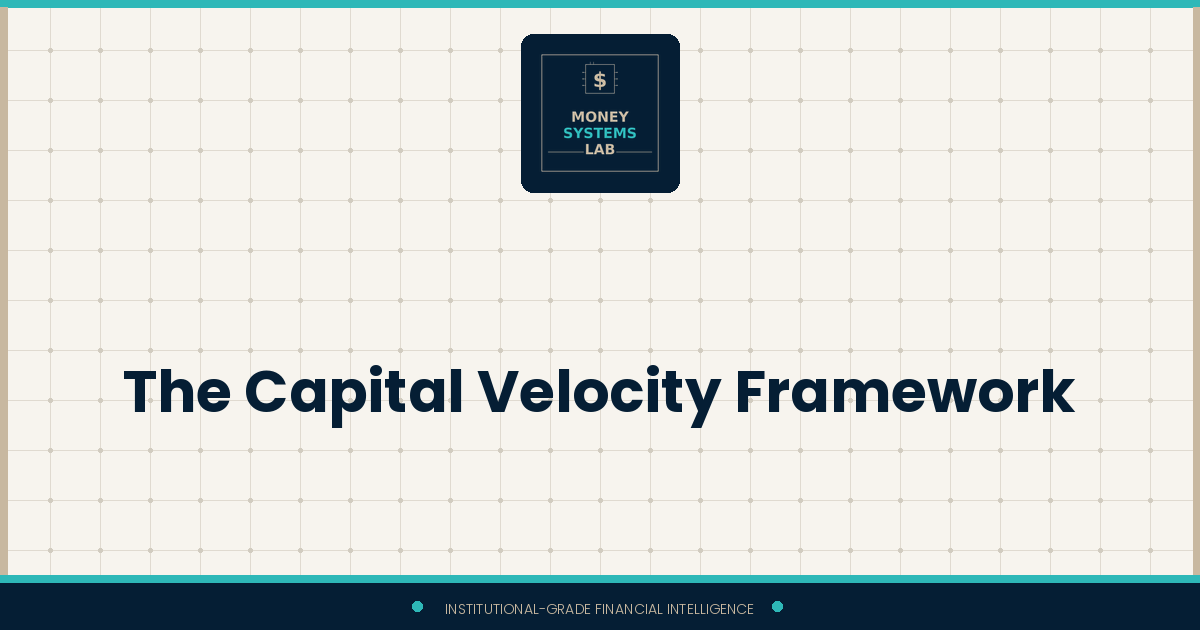 $
MONEY
SYSTEMS
LAB

The Capital Velocity Framework

INSTITUTIONAL-GRADE FINANCIAL INTELLIGENCE